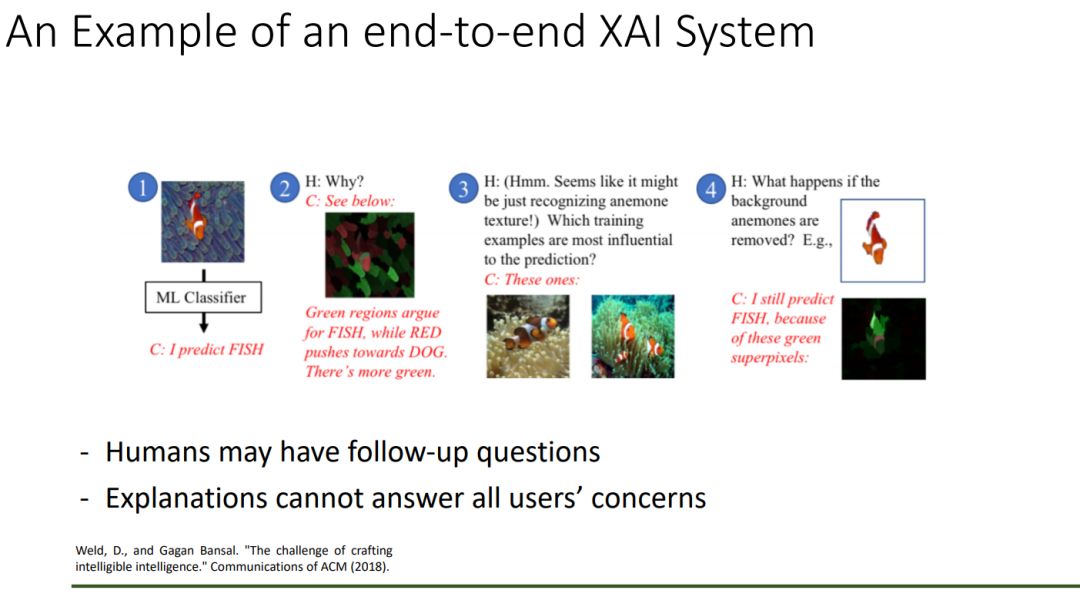 An Example of an end-to-end XAI System

1

ML Classifier

C: I predict FISH

2 H: Why?
C: See below:

Green regions argue for FISH, while RED pushes towards DOG. There's more green.

3 H: (Hmm. Seems like it might be just recognizing anemone texture!) Which training examples are most influential to the prediction?
C: These ones:

4 H: What happens if the background anemones are removed? E.g.,

C: I still predict FISH, because of these green superpixels:

- Humans may have follow-up questions
- Explanations cannot answer all users' concerns

Weld, D., and Gagan Bansal. "The challenge of crafting intelligible intelligence." Communications of ACM (2018).